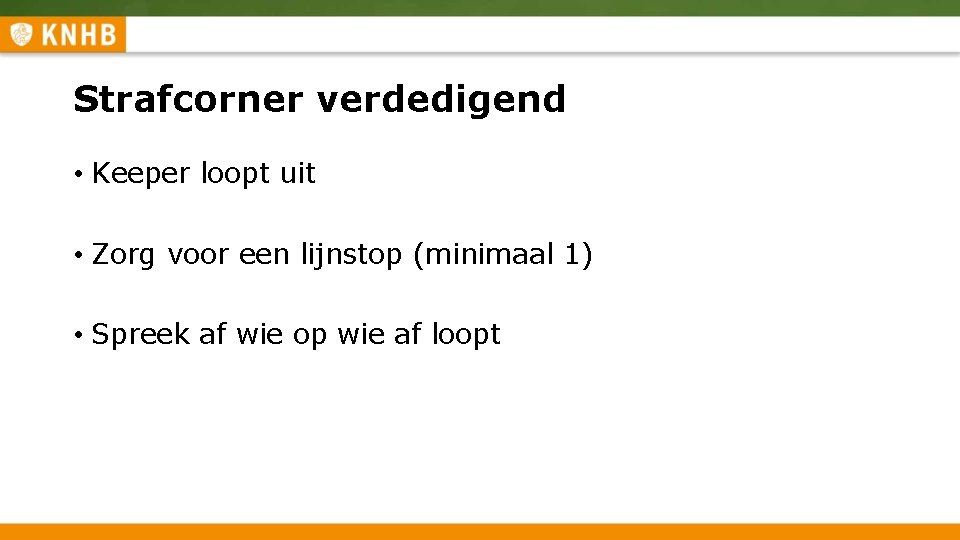 KNHB

Strafcorner verdedigend

• Keeper loopt uit

• Zorg voor een lijnstop (minimaal 1)

• Spreek af wie op wie af loopt